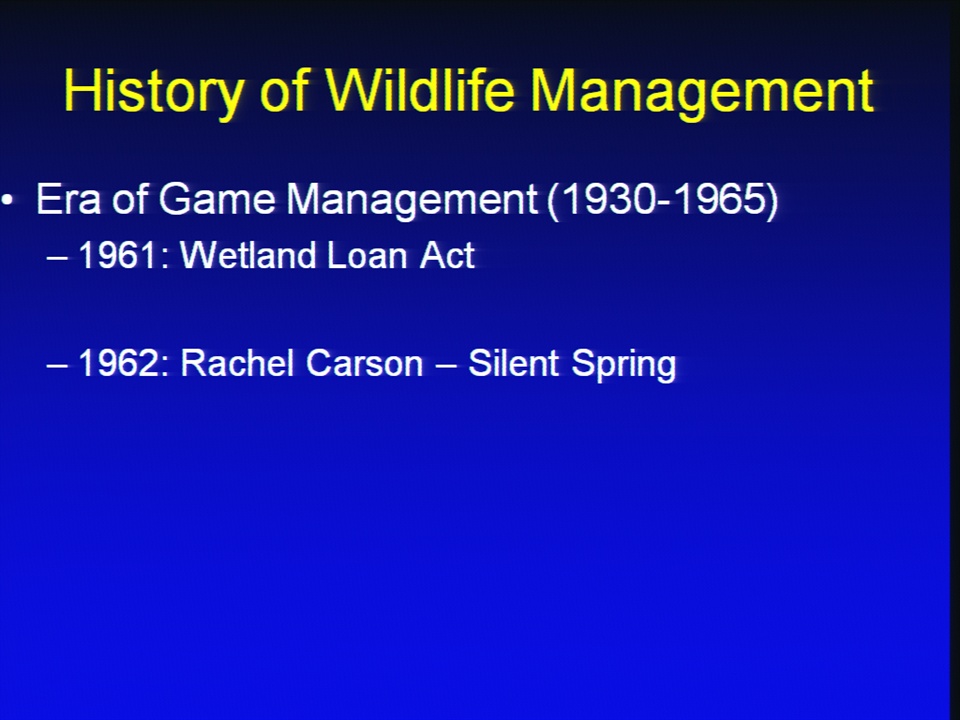 History of Wildlife Management

• Era of Game Management (1930-1965)

– 1961: Wetland Loan Act

– 1962: Rachel Carson – Silent Spring